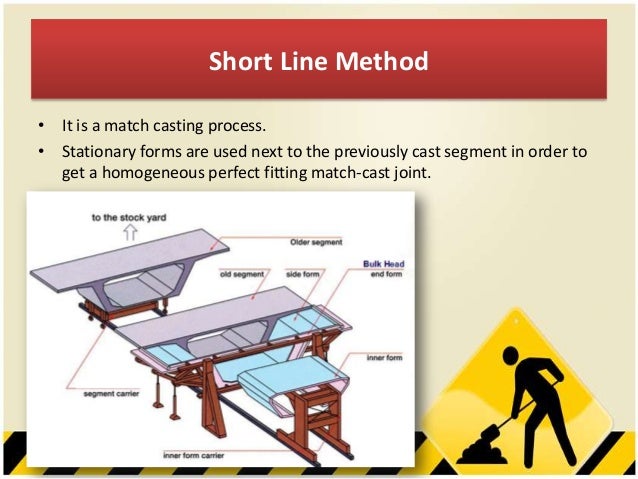 Short Line Method

• It is a match casting process.
• Stationary forms are used next to the previously cast segment in order to get a homogeneous perfect fitting match-cast joint.

to the stock yard

Older segment

old segment

side form

Bulk Head
end form

inner form

segment carrier

inner form carrier